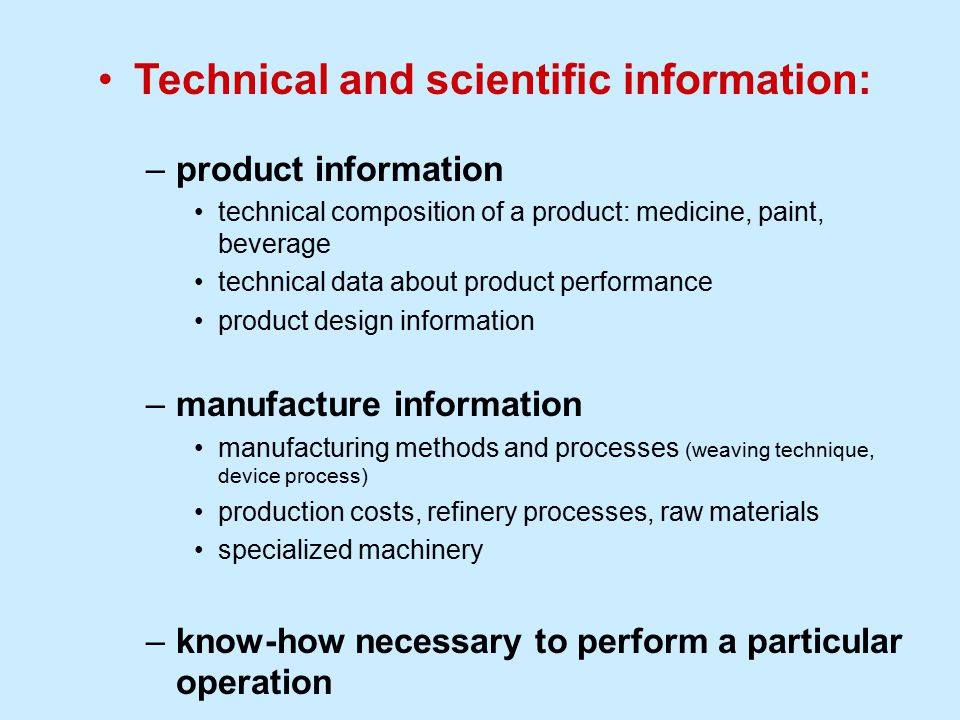 • Technical and scientific information:

– product information
• technical composition of a product: medicine, paint, beverage
• technical data about product performance
• product design information

– manufacture information
• manufacturing methods and processes (weaving technique, device process)
• production costs, refinery processes, raw materials
• specialized machinery

– know-how necessary to perform a particular operation